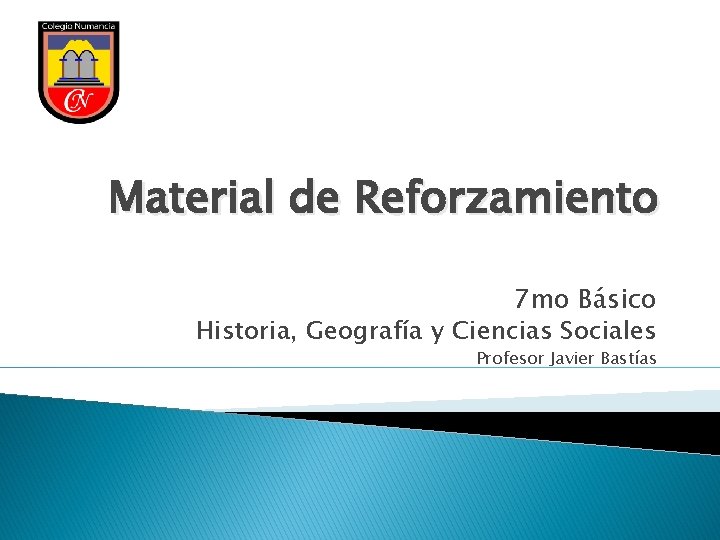 Colegio Numancia

CN

Material de Reforzamiento

7mo Básico

Historia, Geografía y Ciencias Sociales

Profesor Javier Bastías